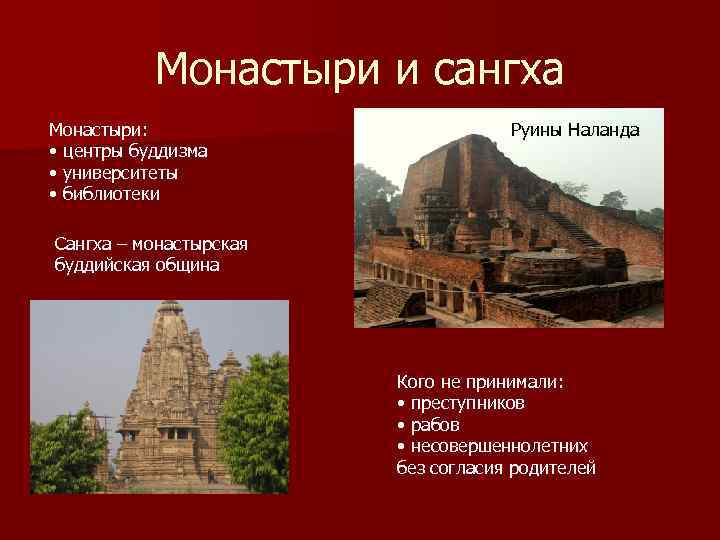 Монастыри и сангха

Монастыри:
• центры буддизма
• университеты
• библиотеки

Сангха – монастырская буддийская община

Руины Наланда

Кого не принимали:
• преступников
• рабов
• несовершеннолетних без согласия родителей